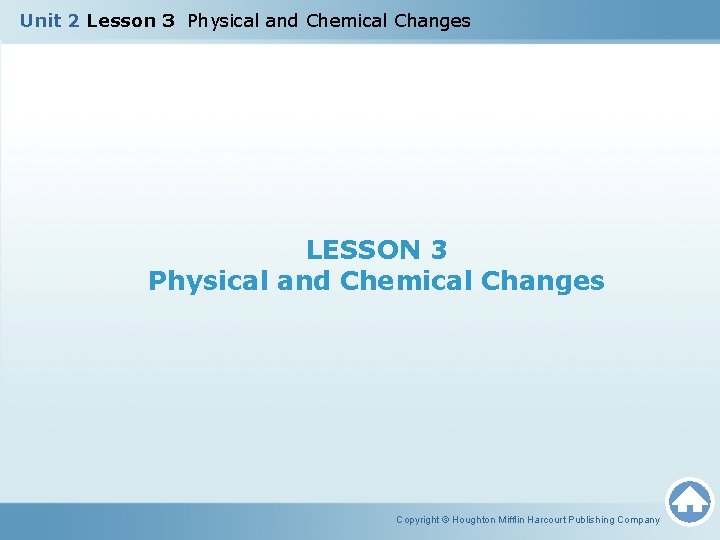 Unit 2 Lesson 3 Physical and Chemical Changes

LESSON 3
Physical and Chemical Changes

Copyright © Houghton Mifflin Harcourt Publishing Company